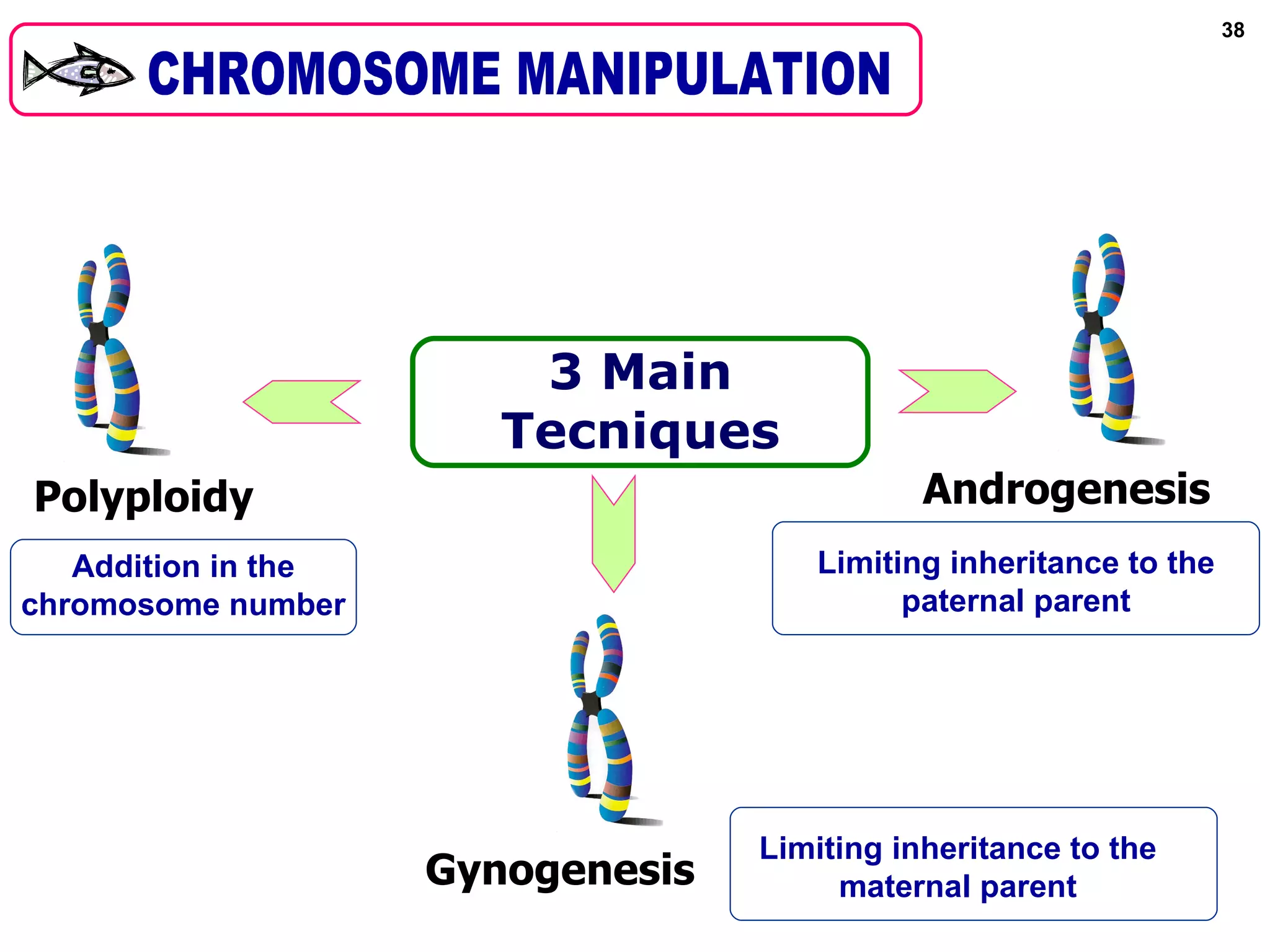 38

CHROMOSOME MANIPULATION

3 Main Tecniques

Polyploidy

Addition in the chromosome number

Androgenesis

Limiting inheritance to the paternal parent

Gynogenesis

Limiting inheritance to the maternal parent